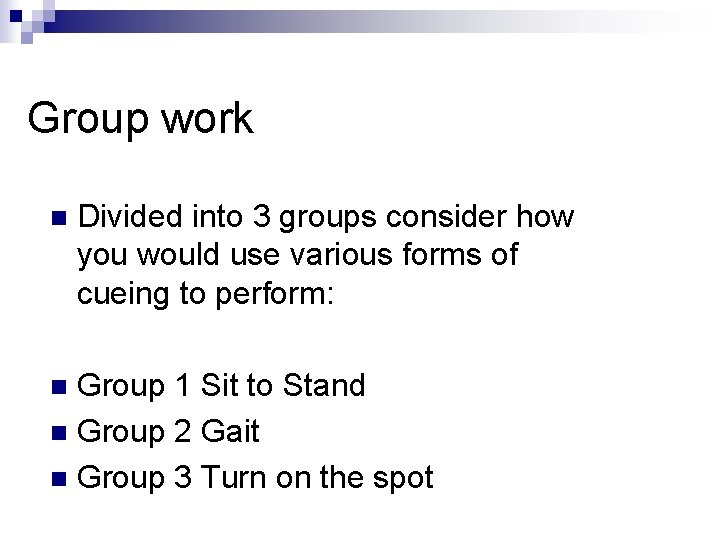 Group work

- Divided into 3 groups consider how you would use various forms of cueing to perform:

- Group 1 Sit to Stand
- Group 2 Gait
- Group 3 Turn on the spot